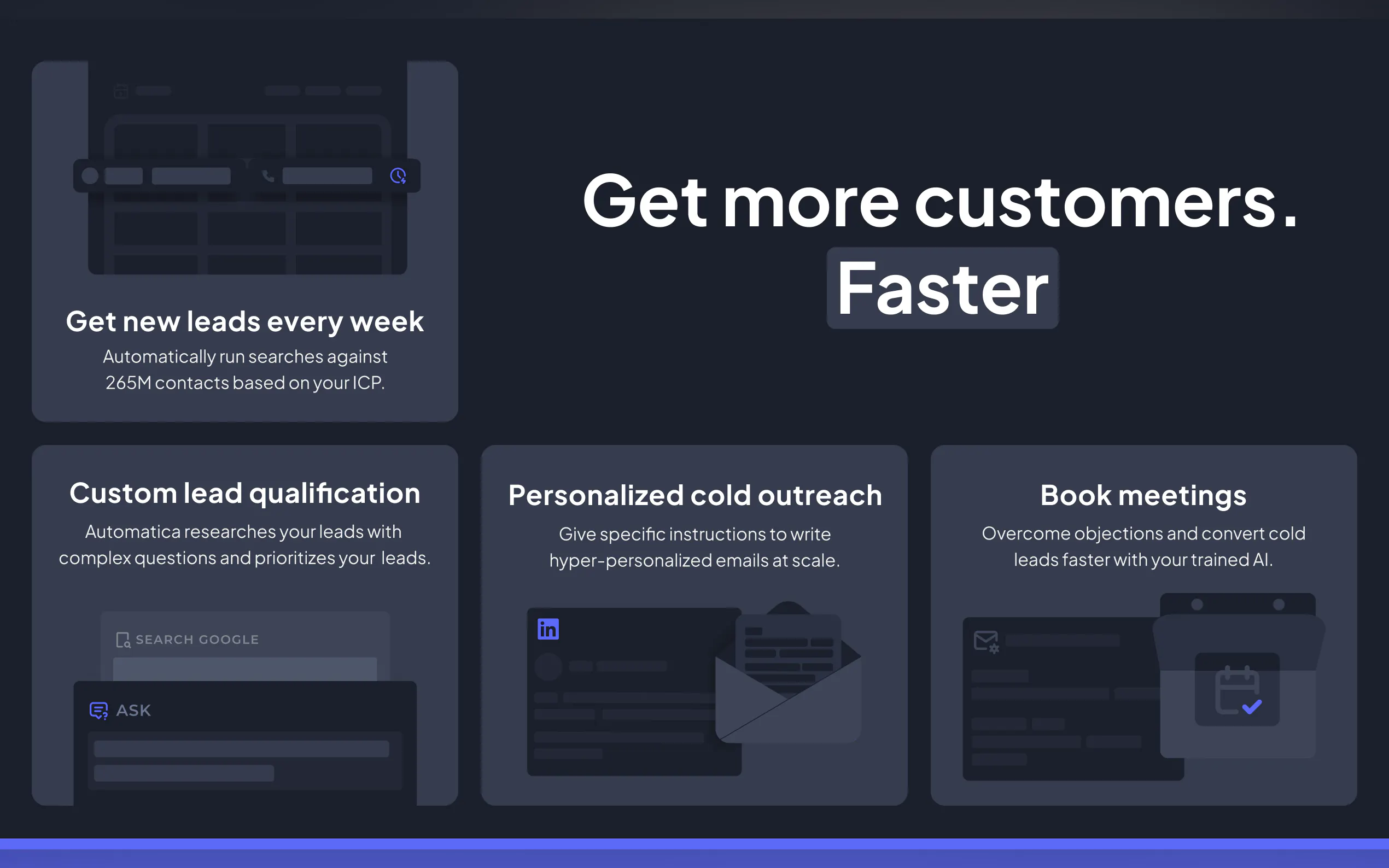 Get new leads every week
Automatically run searches against 265M contacts based on your ICP.

Get more customers.
Faster

Custom lead qualification
Automatica researches your leads with complex questions and prioritizes your leads.

SEARCH GOOGLE
ASK

Personalized cold outreach
Give specific instructions to write hyper-personalized emails at scale.

in

Book meetings
Overcome objections and convert cold leads faster with your trained AI.